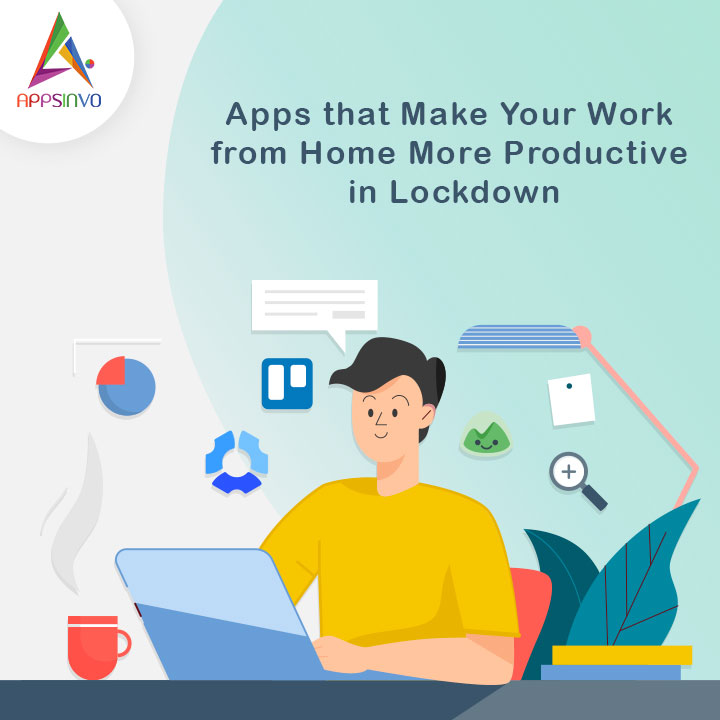 APPSINVO

Apps that Make Your Work from Home More Productive in Lockdown